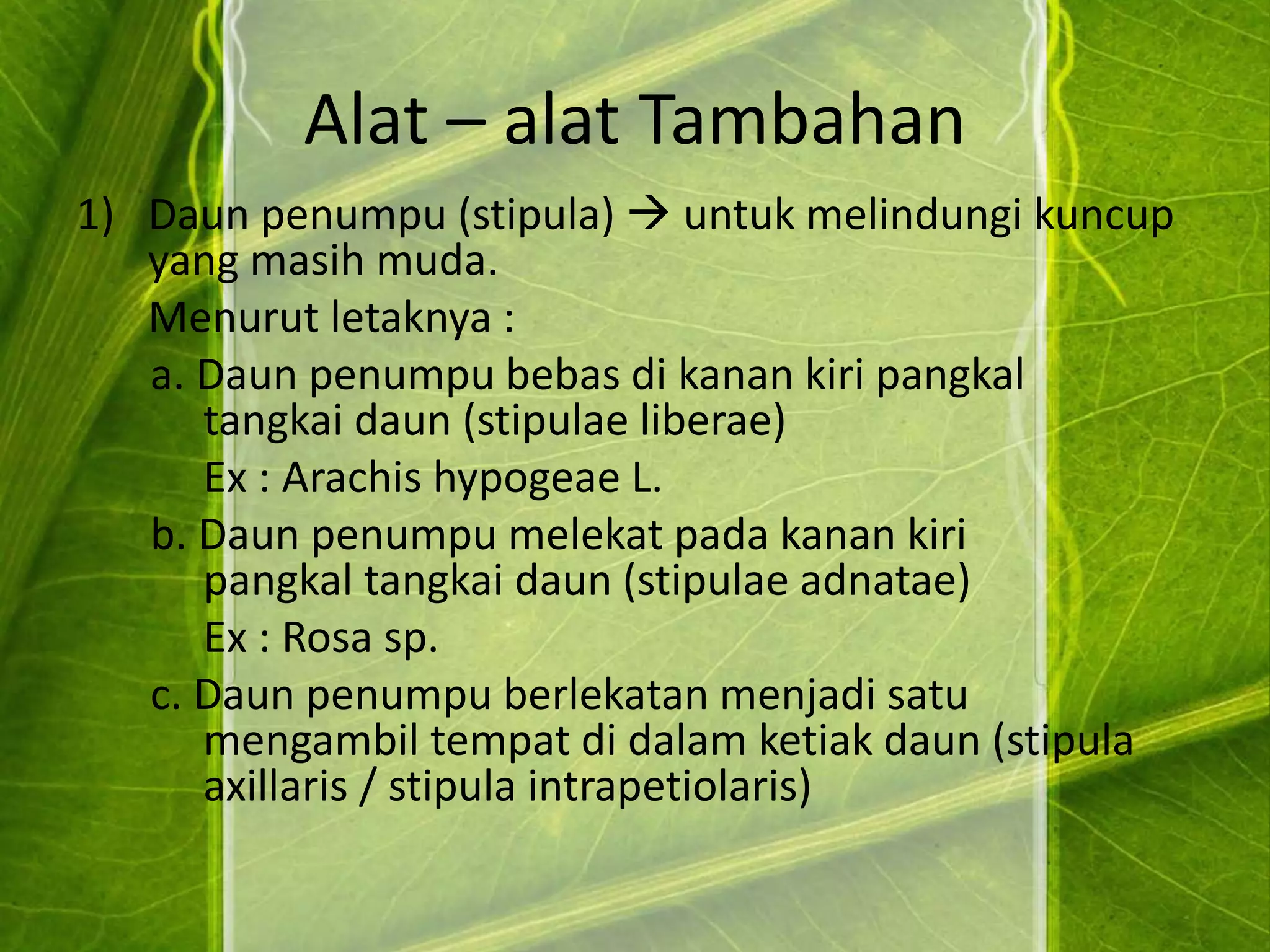 Alat – alat Tambahan

1) Daun penumpu (stipula) → untuk melindungi kuncup yang masih muda.

Menurut letaknya :

a. Daun penumpu bebas di kanan kiri pangkal tangkai daun (stipulae liberae)

Ex : Arachis hypogeae L.

b. Daun penumpu melekat pada kanan kiri pangkal tangkai daun (stipulae adnatae)

Ex : Rosa sp.

c. Daun penumpu berlekatan menjadi satu mengambil tempat di dalam ketiak daun (stipula axillaris / stipula intrapetiolaris)